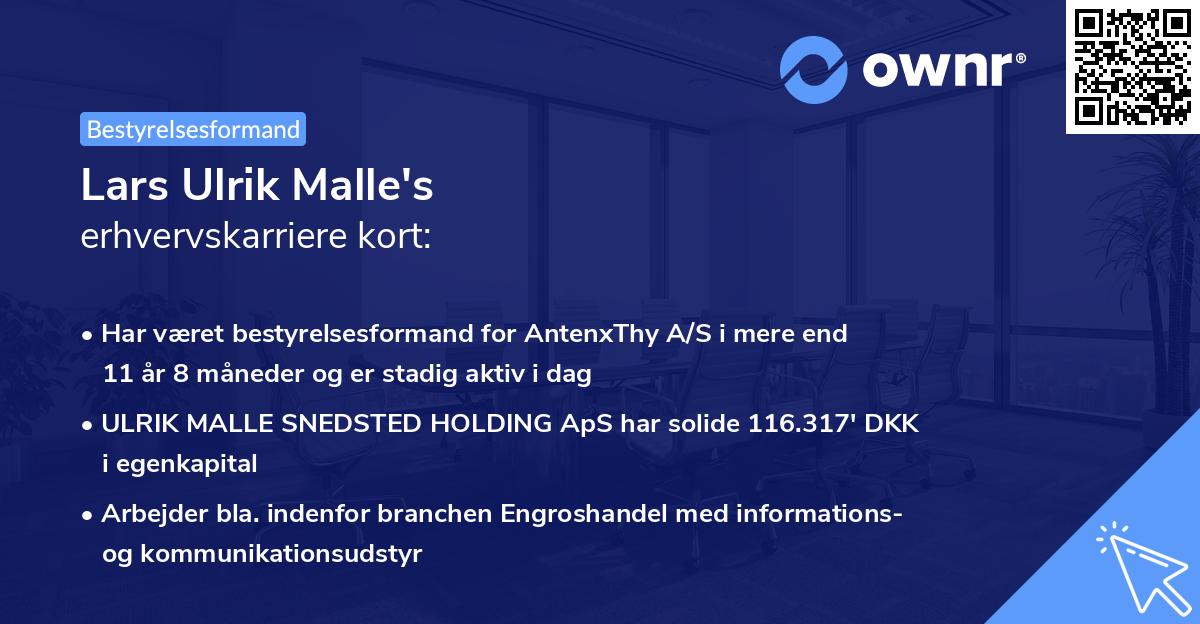 ownr®

Bestyrelsesformand

Lars Ulrik Malle's
erhvervskarriere kort:

• Har været bestyrelsesformand for AntenxThy A/S i mere end 11 år 8 måneder og er stadig aktiv i dag

• ULRIK MALLE SNEDSTED HOLDING ApS har solide 116.317' DKK i egenkapital

• Arbejder bla. indenfor branchen Engroshandel med informations- og kommunikationsudstyr